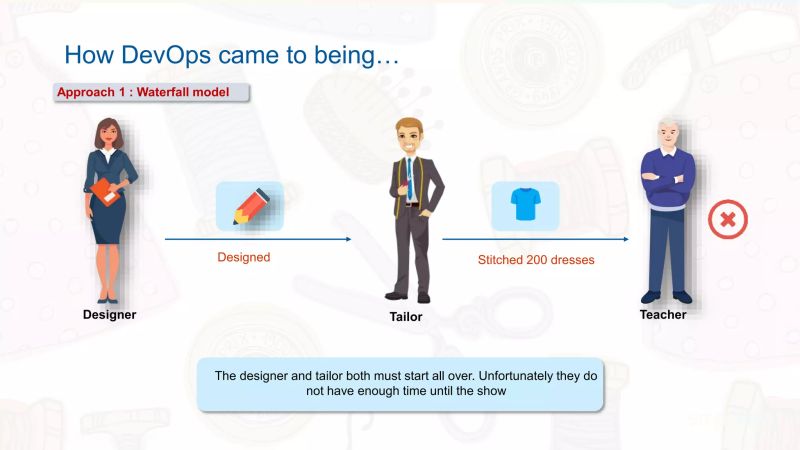 How DevOps came to being…

Approach 1 : Waterfall model

Designed

Stitched 200 dresses

Designer

Tailor

Teacher

The designer and tailor both must start all over. Unfortunately they do not have enough time until the show